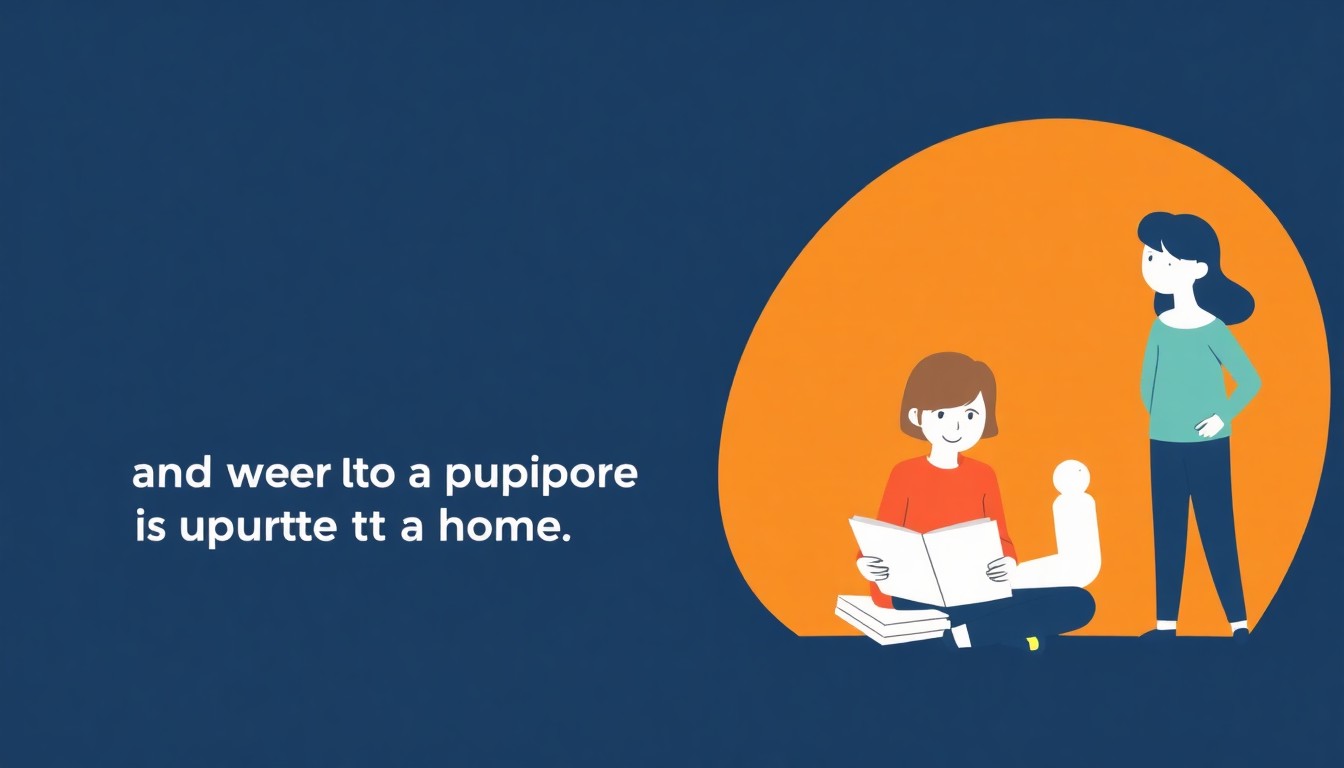 and weer lto a pupipore is upurtte tt a home.